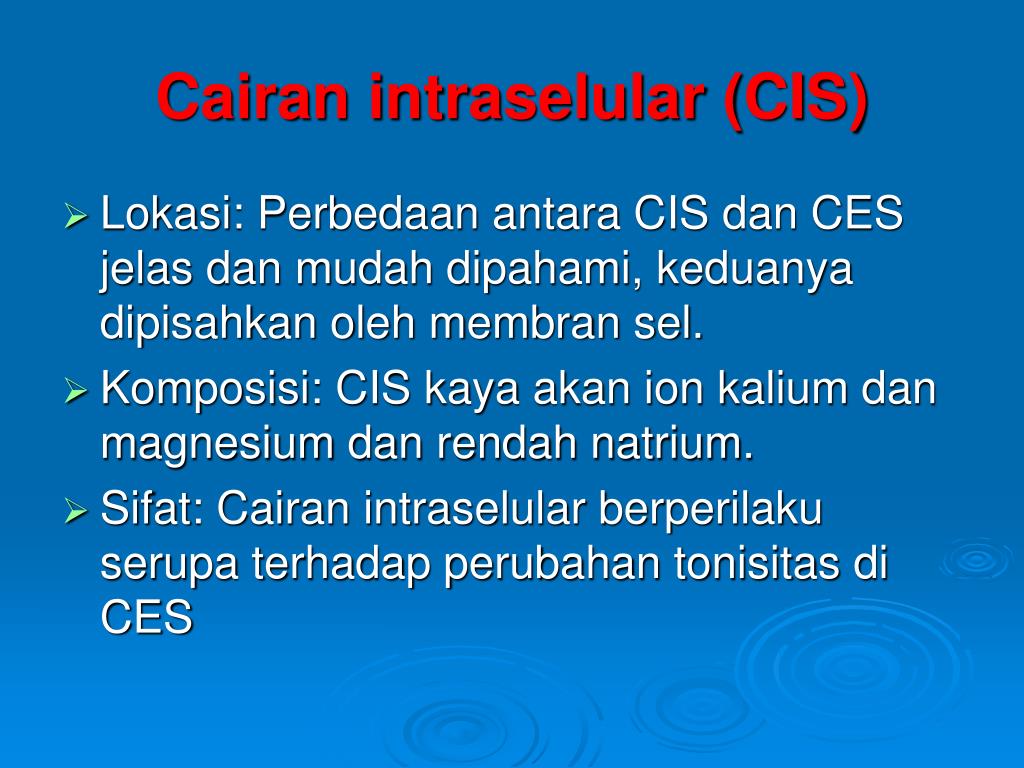 Cairan intraselular (CIS)

➢ Lokasi: Perbedaan antara CIS dan CES jelas dan mudah dipahami, keduanya dipisahkan oleh membran sel.

➢ Komposisi: CIS kaya akan ion kalium dan magnesium dan rendah natrium.

➢ Sifat: Cairan intraselular berperilaku serupa terhadap perubahan tonisitas di CES